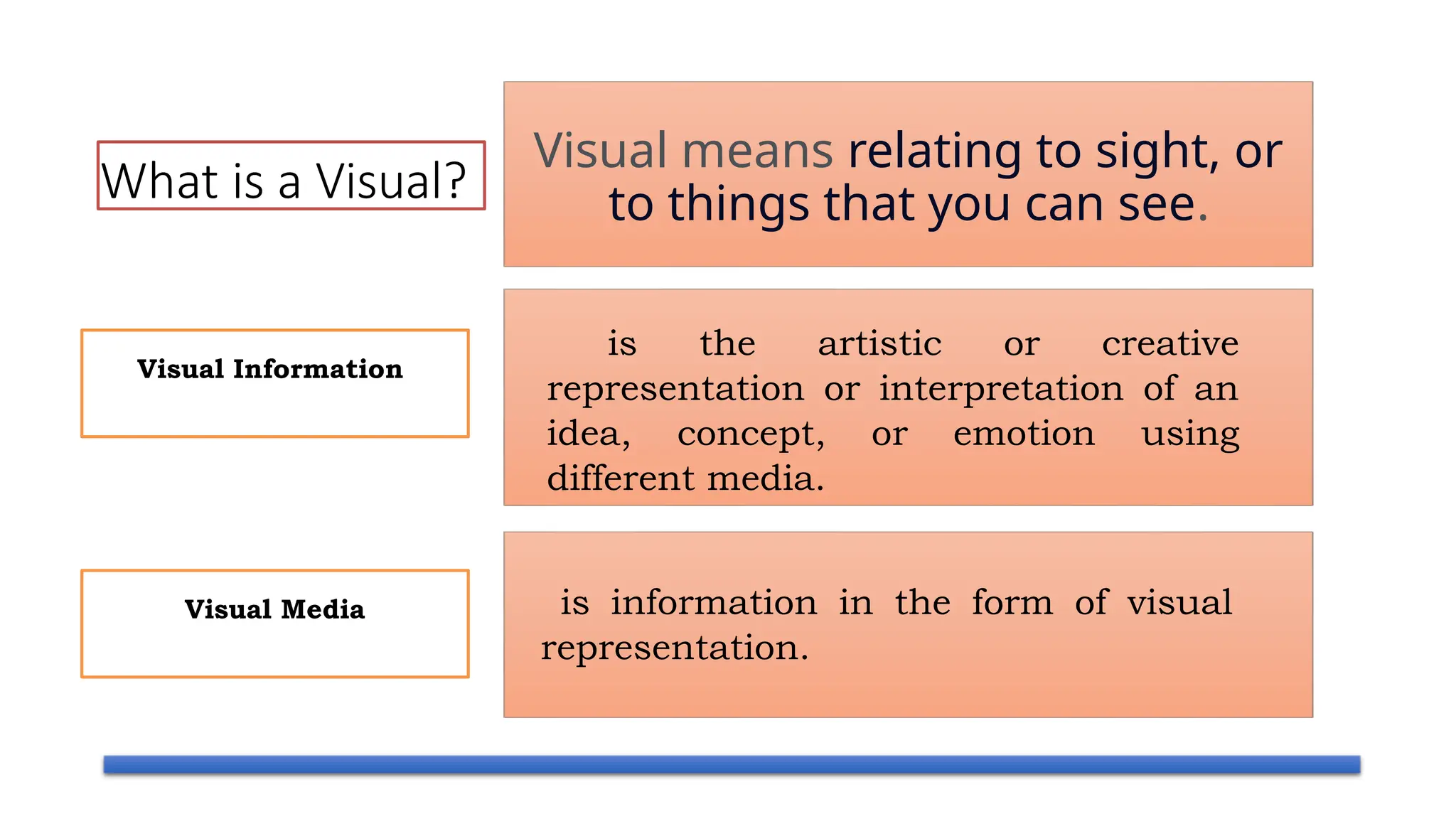 What is a Visual?

Visual means relating to sight, or to things that you can see.

Visual Information

is the artistic or creative representation or interpretation of an idea, concept, or emotion using different media.

Visual Media

is information in the form of visual representation.